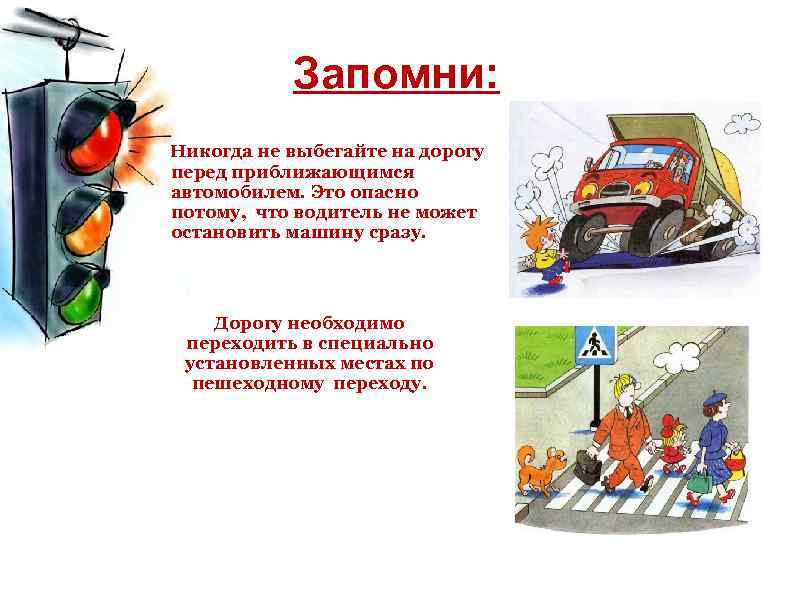 Запомни:

Никогда не выбегайте на дорогу перед приближающимся автомобилем. Это опасно потому, что водитель не может остановить машину сразу.

Дорогу необходимо переходить в специально установленных местах по пешеходному переходу.